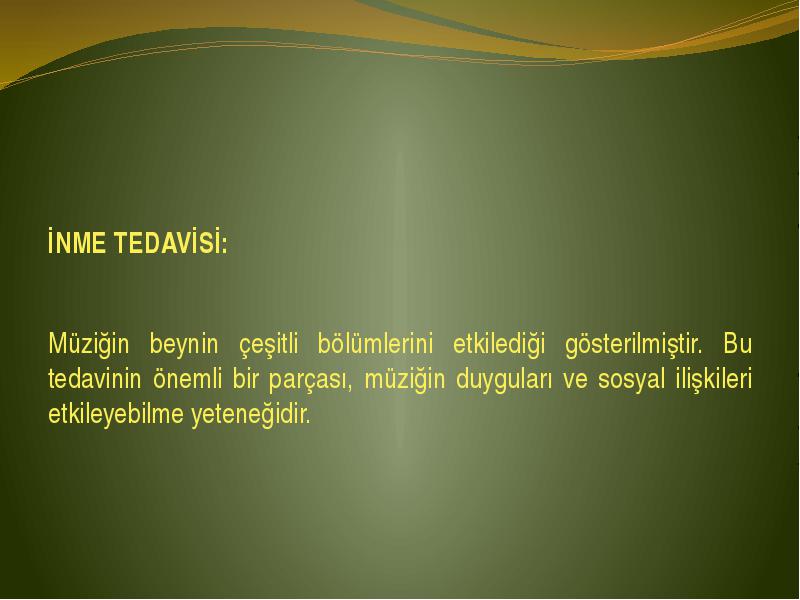 İNME TEDAVİSİ:

Müziğin beynin çeşitli bölümlerini etkilediği gösterilmiştir. Bu tedavinin önemli bir parçası, müziğin duyguları ve sosyal ilişkileri etkileyebilme yeteneğidir.